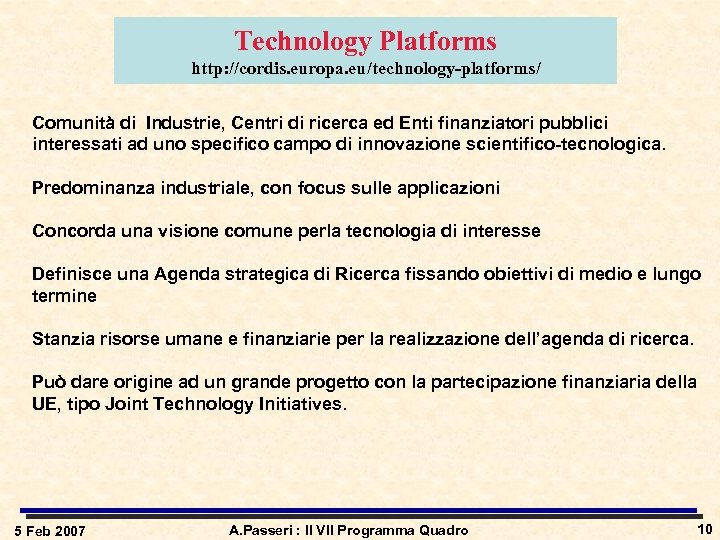 Technology Platforms
http://cordis.europa.eu/technology-platforms/

Comunità di Industrie, Centri di ricerca ed Enti finanziatori pubblici interessati ad uno specifico campo di innovazione scientifico-tecnologica.

Predominanza industriale, con focus sulle applicazioni

Concorda una visione comune perla tecnologia di interesse

Definisce una Agenda strategica di Ricerca fissando obiettivi di medio e lungo termine

Stanzia risorse umane e finanziarie per la realizzazione dell'agenda di ricerca.

Può dare origine ad un grande progetto con la partecipazione finanziaria della UE, tipo Joint Technology Initiatives.

5 Feb 2007

A.Passeri : Il VII Programma Quadro

10